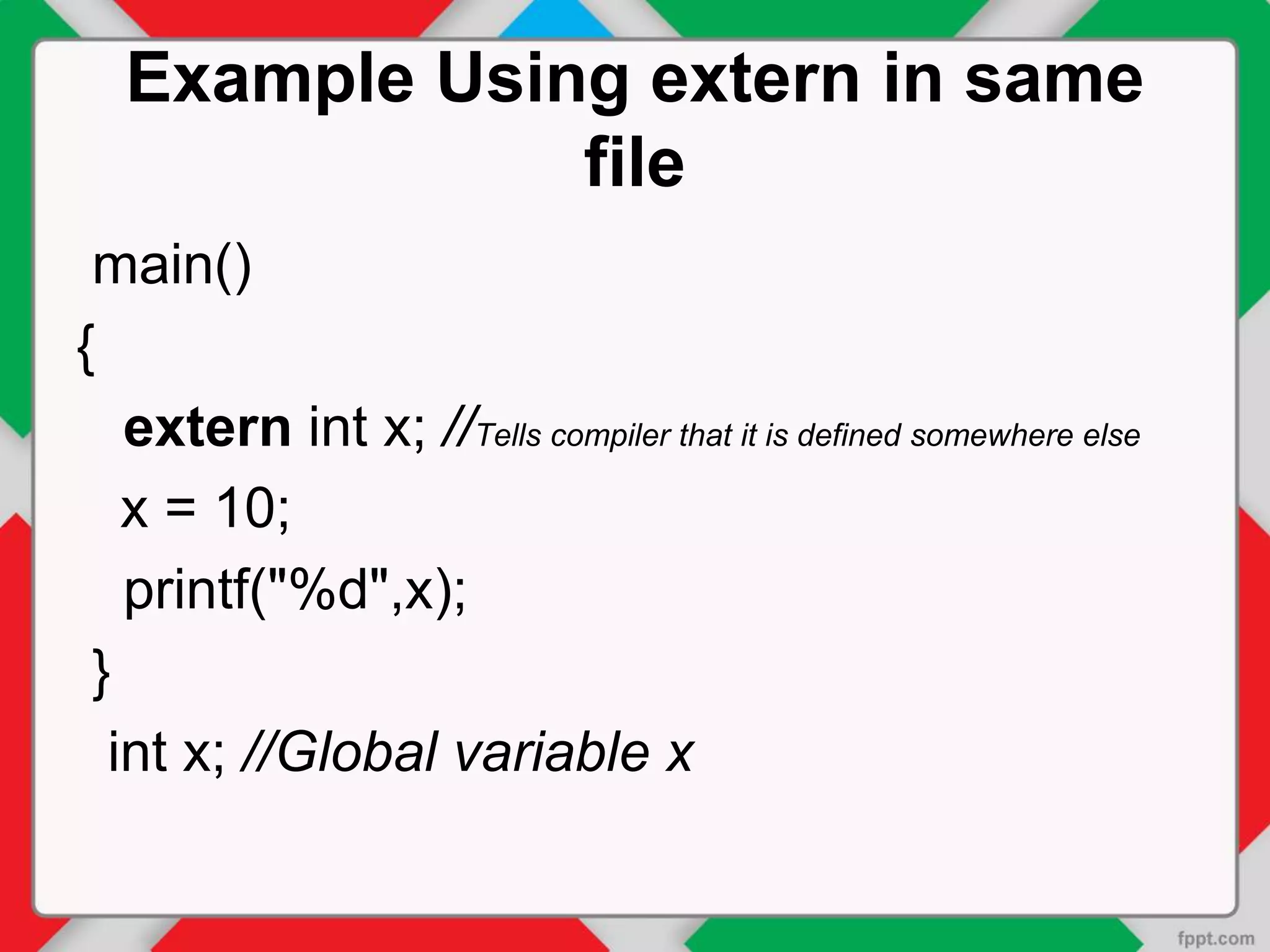 Example Using extern in same file

main()
{
extern int x; //Tells compiler that it is defined somewhere else
x = 10;
printf("%d",x);
}
int x; //Global variable x

fppt.com